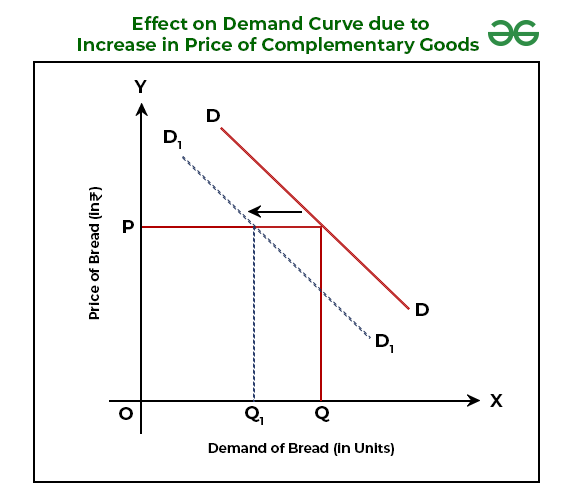 Effect on Demand Curve due to Increase in Price of Complementary Goods

Y

D

$D_1$

Price of Bread (in₹)

P

D

$D_1$

O

$Q_1$

Q

X

Demand of Bread (in Units)